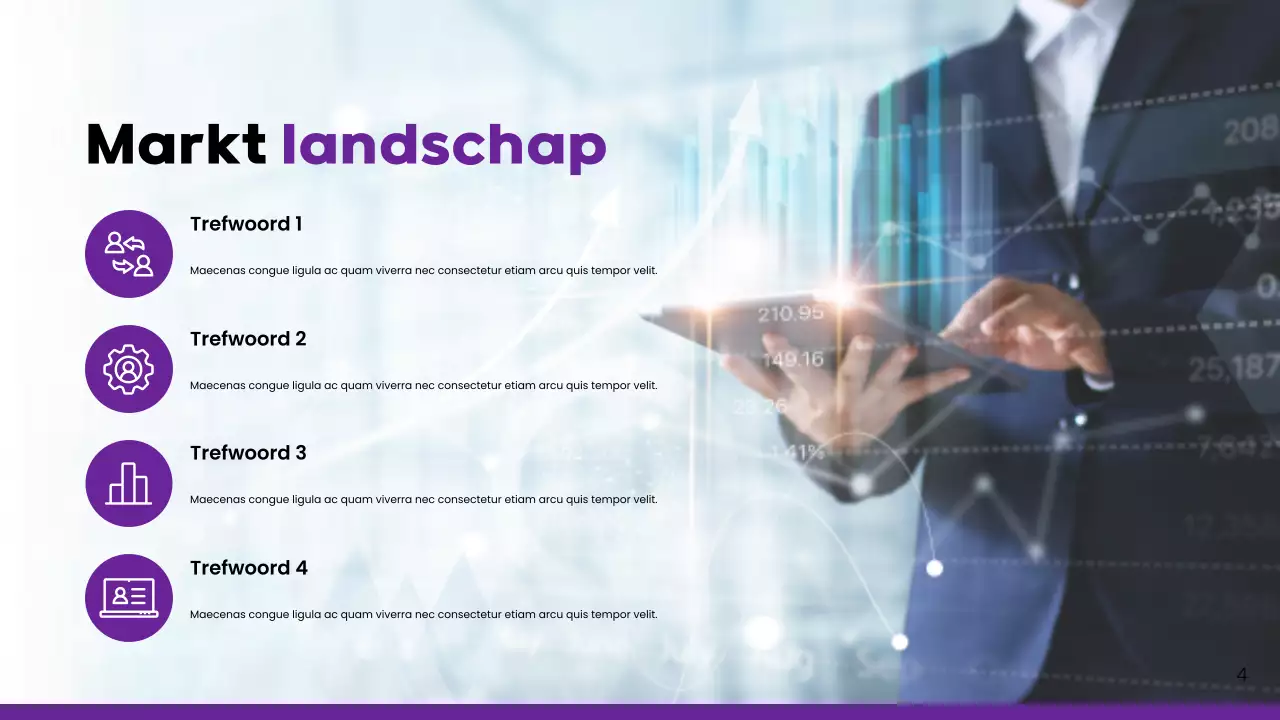 Markt landschap

Trefwoord 1

Maecenas congue ligula ac quam viverra nec consectetur etiam arcu quis tempor velit.

Trefwoord 2

Maecenas congue ligula ac quam viverra nec consectetur etiam arcu quis tempor velit.

Trefwoord 3

Maecenas congue ligula ac quam viverra nec consectetur etiam arcu quis tempor velit.

Trefwoord 4

Maecenas congue ligula ac quam viverra nec consectetur etiam arcu quis tempor velit.

208
210.95
149.16
25,187
141%

4